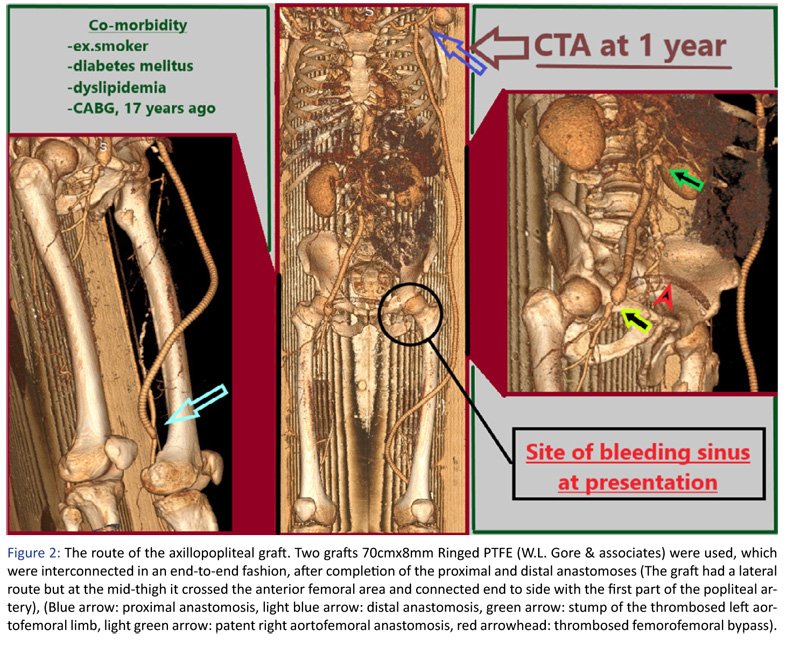 Co-morbidity
-ex.smoker
-diabetes melitus
-dyslipidemia
-CABG, 17 years ago

CTA at 1 year

Site of bleeding sinus at presentation

Figure 2: The route of the axillopopliteal graft. Two grafts 70cmx8mm Ringed PTFE (W.L. Gore & associates) were used, which were interconnected in an end-to-end fashion, after completion of the proximal and distal anastomoses (The graft had a lateral route but at the mid-thigh it crossed the anterior femoral area and connected end to side with the first part of the popliteal artery), (Blue arrow: proximal anastomosis, light blue arrow: distal anastomosis, green arrow: stump of the thrombosed left aortofemoral limb, light green arrow: patent right aortofemoral anastomosis, red arrowhead: thrombosed femorofemoral bypass).